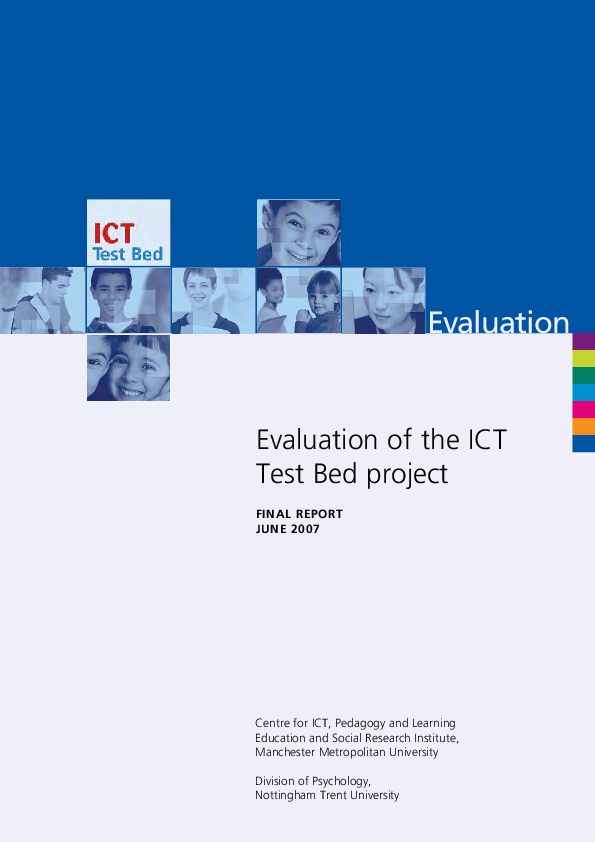 ICT
Test Bed

Evaluation

Evaluation of the ICT Test Bed project

FINAL REPORT
JUNE 2007

Centre for ICT, Pedagogy and Learning
Education and Social Research Institute,
Manchester Metropolitan University

Division of Psychology,
Nottingham Trent University